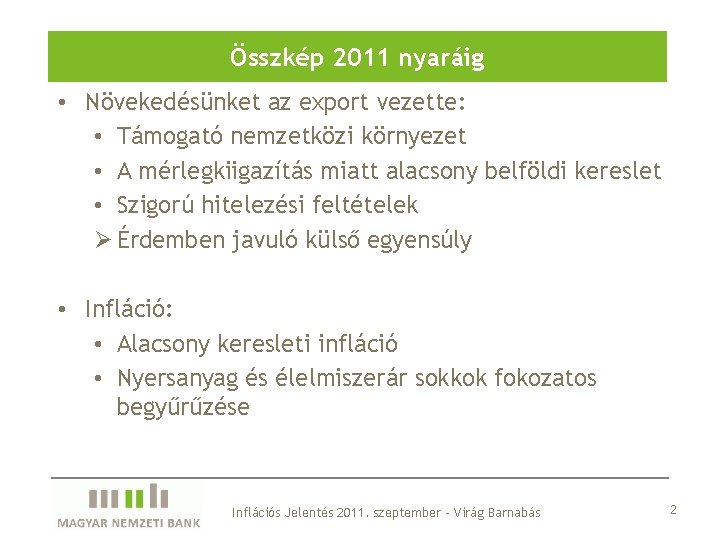 Összkép 2011 nyaráig

• Növekedésünket az export vezette:
• Támogató nemzetközi környezet
• A mérlegkiigazítás miatt alacsony belföldi kereslet
• Szigorú hitelezési feltételek
➢ Érdemben javuló külső egyensúly

• Infláció:
• Alacsony keresleti infláció
• Nyersanyag és élelmiszerár sokkok fokozatos begyűrűzése

MAGYAR NEMZETI BANK

Inflációs Jelentés 2011. szeptember - Virág Barnabás

2